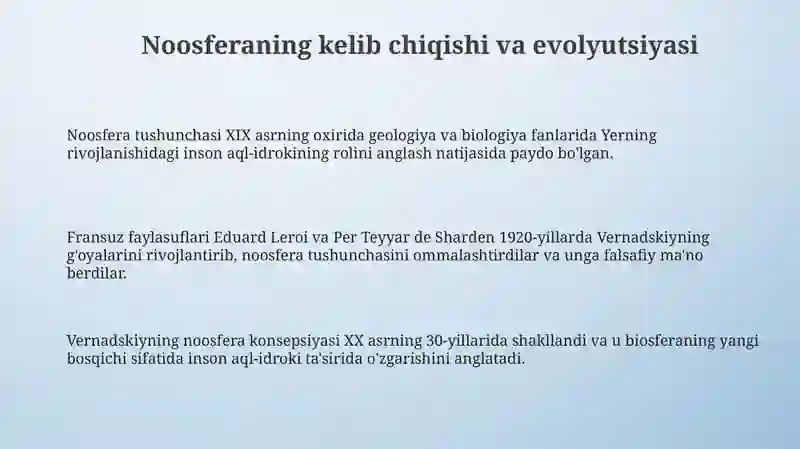 Noosferaning kelib chiqishi va evolyutsiyasi

Noosfera tushunchasi XIX asrning oxirida geologiya va biologiya fanlarida Yerning rivojlanishidagi inson aql-idrokining rolini anglash natijasida paydo bo'lgan.

Fransuz faylasuflari Eduard Leroi va Per Teyyar de Sharden 1920-yillarda Vernadskiyning g'oyalarini rivojlantirib, noosfera tushunchasini ommalashtirdilar va unga falsafiy ma'no berdilar.

Vernadskiyning noosfera konsepsiyasi XX asrning 30-yillarida shakllandi va u biosferaning yangi bosqichi sifatida inson aql-idroki ta'sirida o'zgarishini anglatadi.